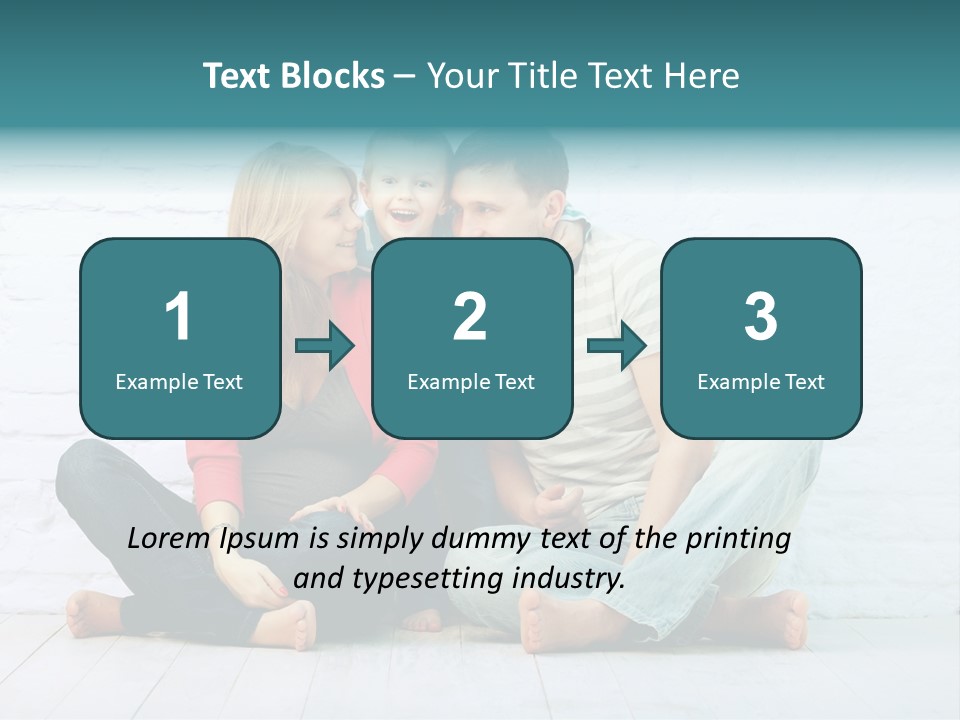 Text Blocks – Your Title Text Here

1
Example Text

2
Example Text

3
Example Text

Lorem Ipsum is simply dummy text of the printing and typesetting industry.